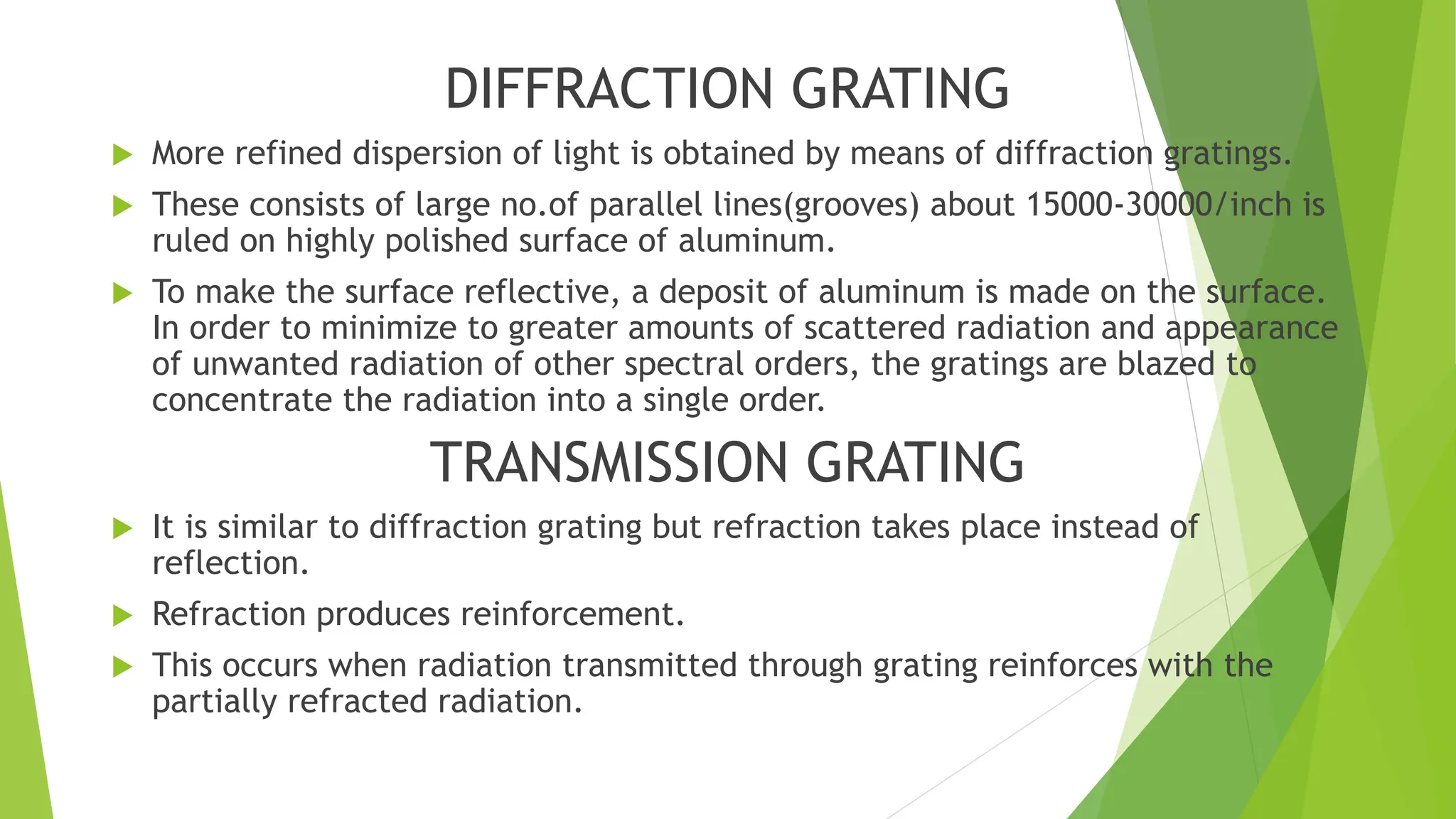 DIFFRACTION GRATING

More refined dispersion of light is obtained by means of diffraction gratings.

These consists of large no.of parallel lines(grooves) about 15000-30000/inch is ruled on highly polished surface of aluminum.

To make the surface reflective, a deposit of aluminum is made on the surface. In order to minimize to greater amounts of scattered radiation and appearance of unwanted radiation of other spectral orders, the gratings are blazed to concentrate the radiation into a single order.

TRANSMISSION GRATING

It is similar to diffraction grating but refraction takes place instead of reflection.

Refraction produces reinforcement.

This occurs when radiation transmitted through grating reinforces with the partially refracted radiation.